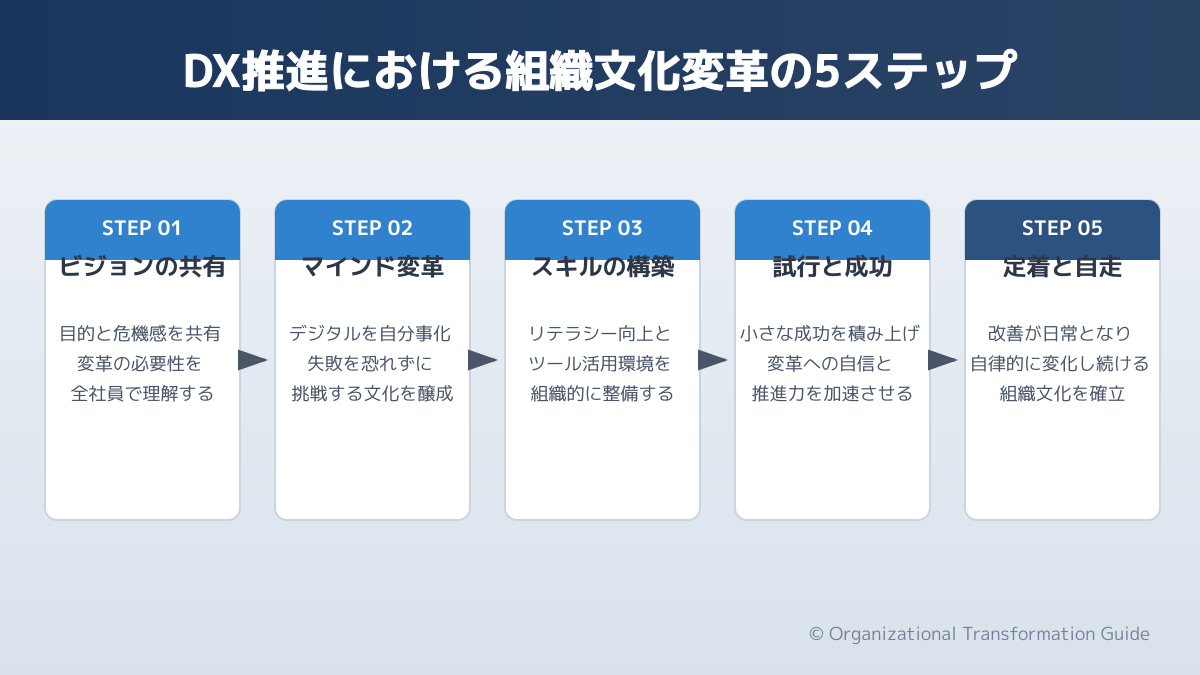 DX推進における組織文化変革の5ステップ

STEP 01
ビジョンの共有
目的と危機感を共有
変革の必要性を
全社員で理解する

STEP 02
マインド変革
デジタルを自分事化
失敗を恐れずに
挑戦する文化を醸成

STEP 03
スキルの構築
リテラシー向上と
ツール活用環境を
組織的に整備する

STEP 04
試行と成功
小さな成功を積み上げ
変革への自信と
推進力を加速させる

STEP 05
定着と自走
改善が日常となり
自律的に変化し続ける
組織文化を確立

© Organizational Transformation Guide